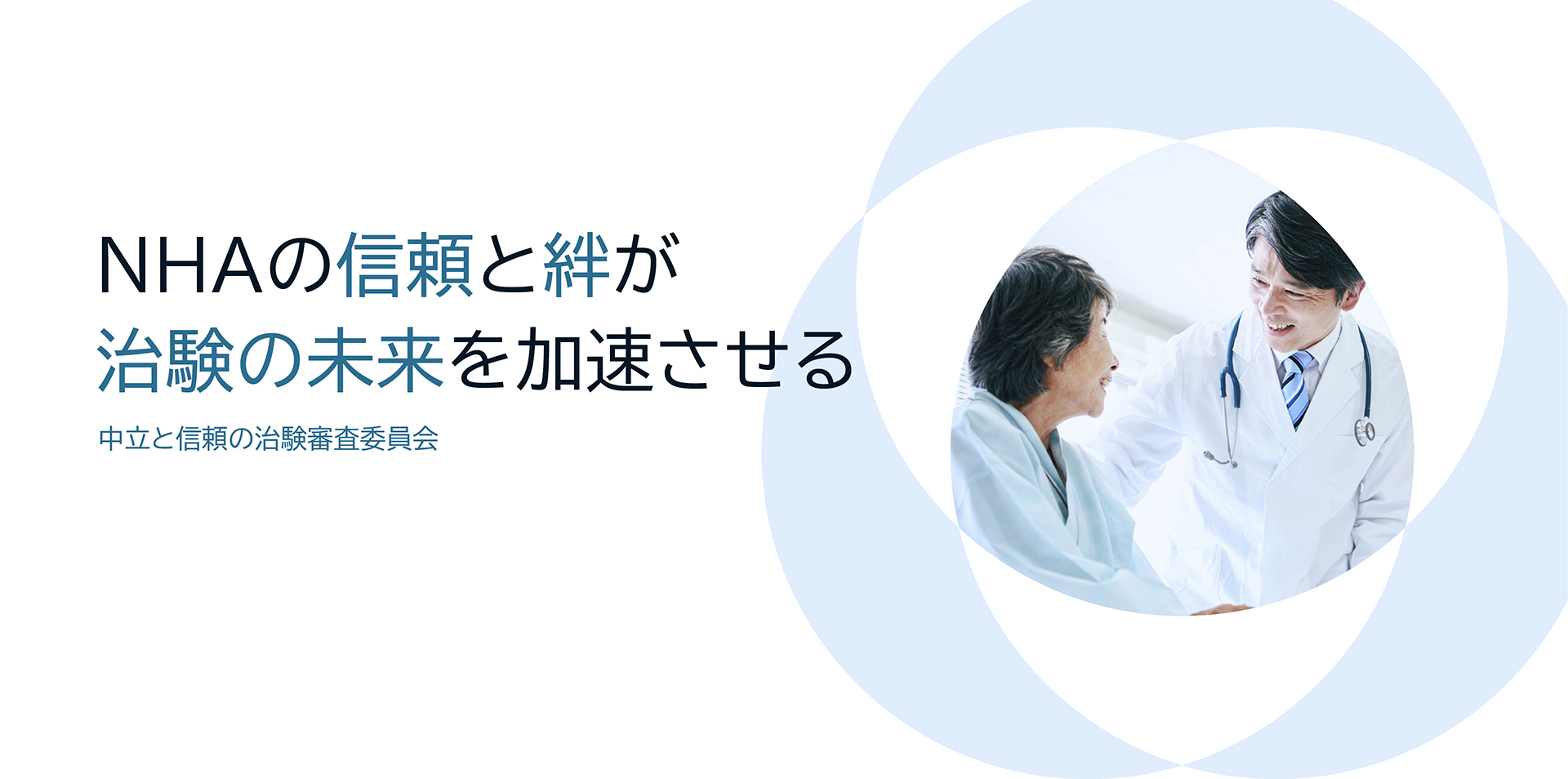 NHAの信頼と絆が
治験の未来を加速させる

中立と信頼の治験審査委員会